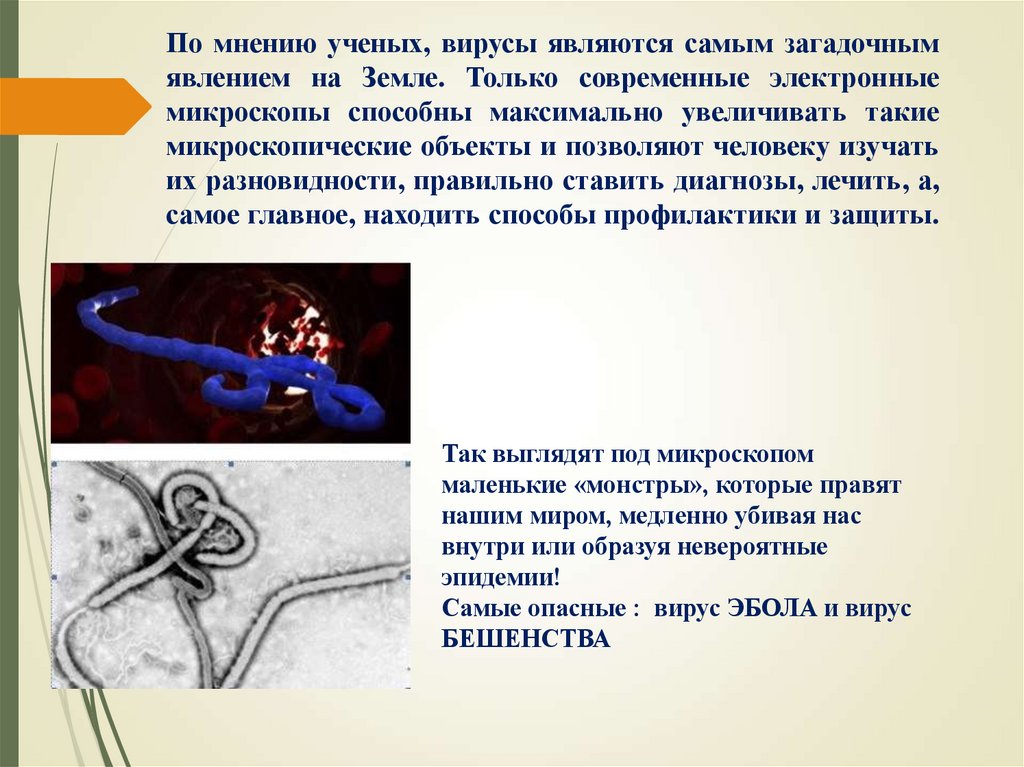 По мнению ученых, вирусы являются самым загадочным явлением на Земле. Только современные электронные микроскопы способны максимально увеличивать такие микроскопические объекты и позволяют человеку изучать их разновидности, правильно ставить диагнозы, лечить, а, самое главное, находить способы профилактики и защиты.

Так выглядят под микроскопом маленькие «монстры», которые правят нашим миром, медленно убивая нас внутри или образуя невероятные эпидемии!
Самые опасные : вирус ЭБОЛА и вирус БЕШЕНСТВА